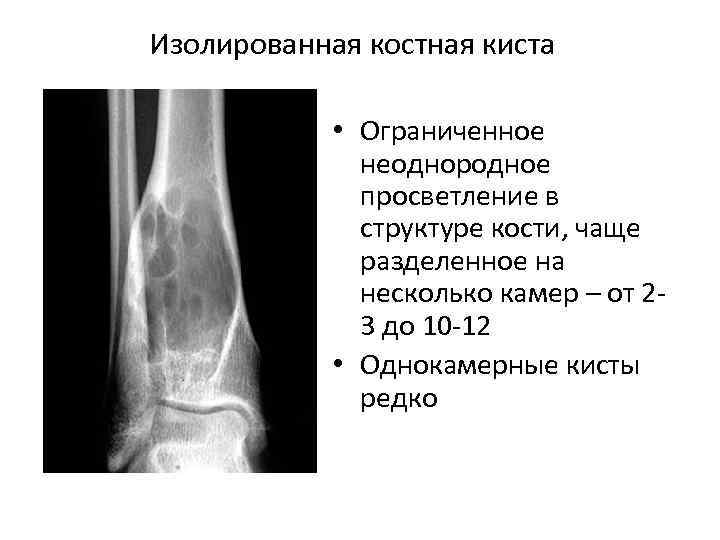 Изолированная костная киста

• Ограниченное неоднородное просветление в структуре кости, чаще разделенное на несколько камер – от 2-3 до 10-12
• Однокамерные кисты редко